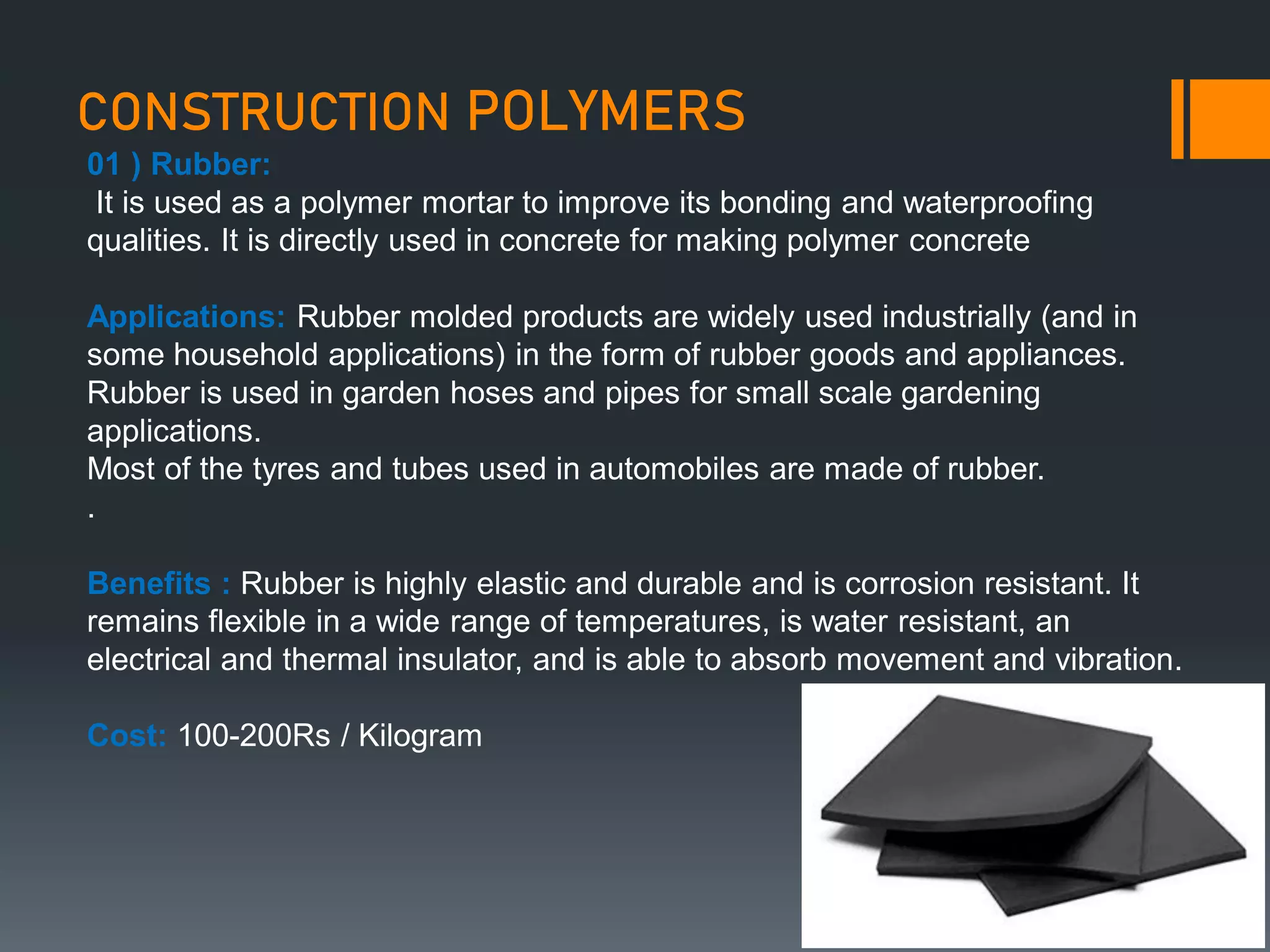 CONSTRUCTION POLYMERS

01 ) Rubber:
It is used as a polymer mortar to improve its bonding and waterproofing qualities. It is directly used in concrete for making polymer concrete

Applications: Rubber molded products are widely used industrially (and in some household applications) in the form of rubber goods and appliances.
Rubber is used in garden hoses and pipes for small scale gardening applications.
Most of the tyres and tubes used in automobiles are made of rubber.
.

Benefits : Rubber is highly elastic and durable and is corrosion resistant. It remains flexible in a wide range of temperatures, is water resistant, an electrical and thermal insulator, and is able to absorb movement and vibration.

Cost: 100-200Rs / Kilogram